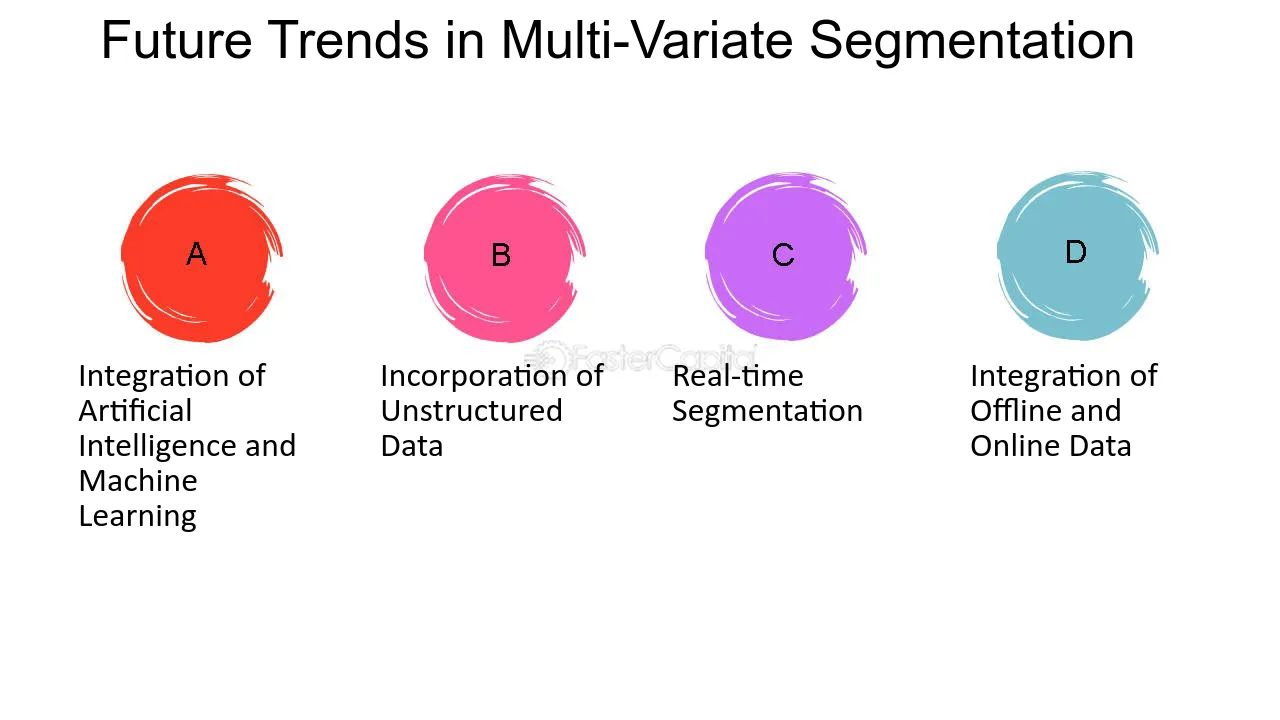 Future Trends in Multi-Variate Segmentation

A

Integration of Artificial Intelligence and Machine Learning

B

Incorporation of Unstructured Data

C

Real-time Segmentation

D

Integration of Offline and Online Data

FasterCapital